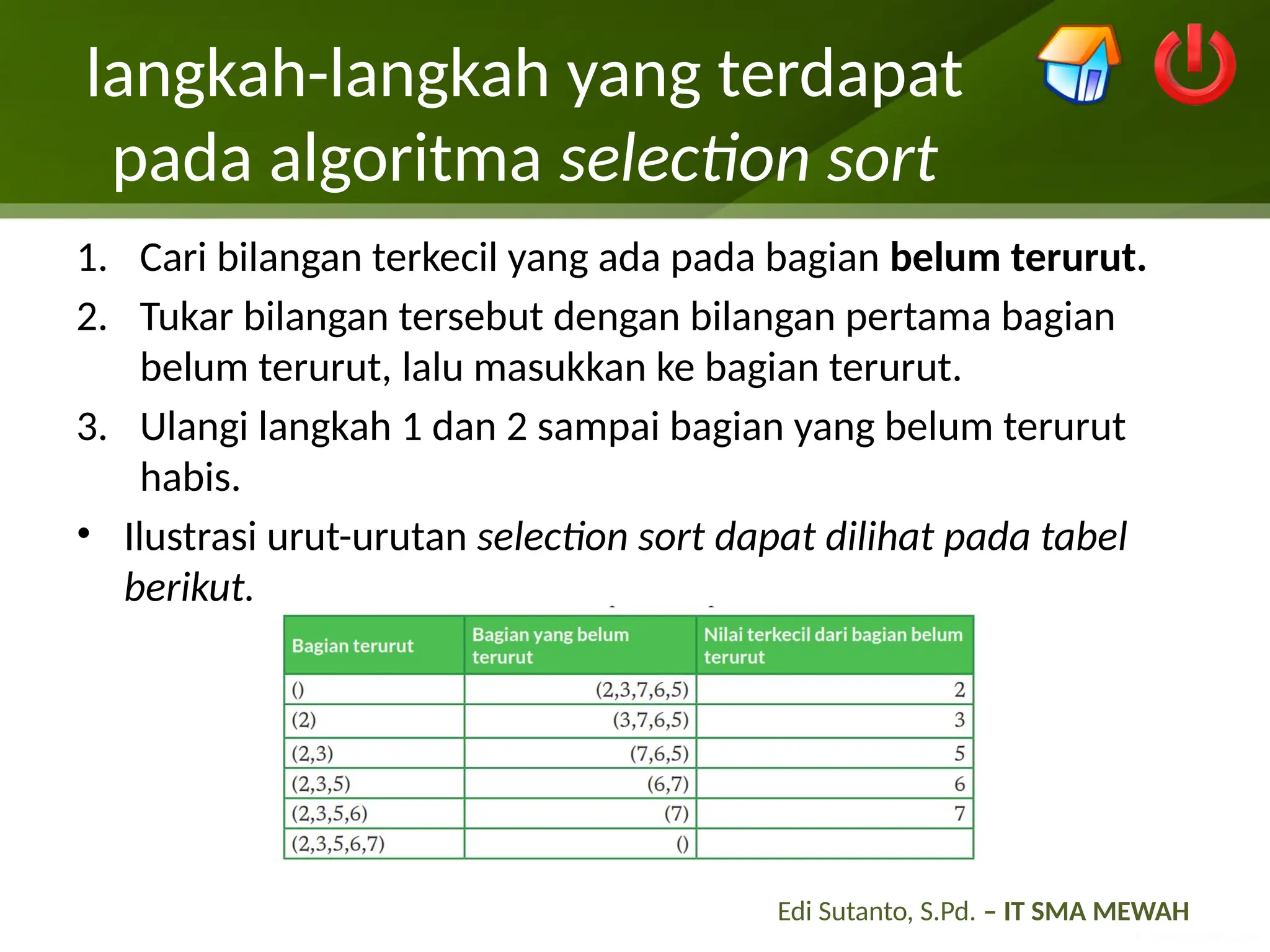 langkah-langkah yang terdapat pada algoritma selection sort

1. Cari bilangan terkecil yang ada pada bagian belum terurut.
2. Tukar bilangan tersebut dengan bilangan pertama bagian belum terurut, lalu masukkan ke bagian terurut.
3. Ulangi langkah 1 dan 2 sampai bagian yang belum terurut habis.

• Ilustrasi urut-urutan selection sort dapat dilihat pada tabel berikut.

| Bagian terurut | Bagian yang belum terurut | Nilai terkecil dari bagian belum terurut |
|---|---|---|
| () | (2,3,7,6,5) | 2 |
| (2) | (3,7,6,5) | 3 |
| (2,3) | (7,6,5) | 5 |
| (2,3,5) | (6,7) | 6 |
| (2,3,5,6) | (7) | 7 |
| (2,3,5,6,7) | () | |

Edi Sutanto, S.Pd. – IT SMA MEWAH